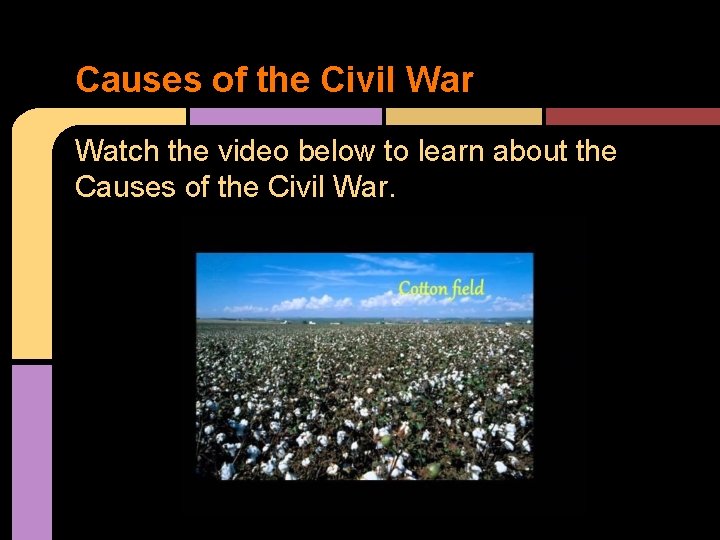 Causes of the Civil War

Watch the video below to learn about the Causes of the Civil War.

Cotton field